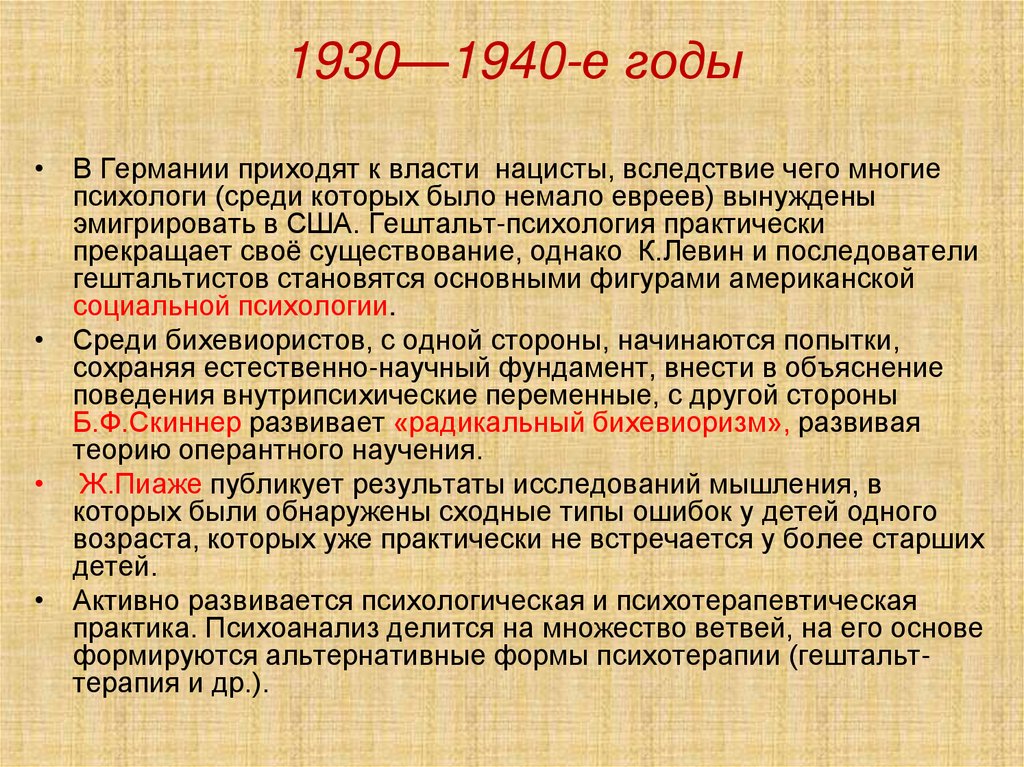 1930—1940-е годы

• В Германии приходят к власти нацисты, вследствие чего многие психологи (среди которых было немало евреев) вынуждены эмигрировать в США. Гештальт-психология практически прекращает своё существование, однако К.Левин и последователи гештальтистов становятся основными фигурами американской социальной психологии.

• Среди бихевиористов, с одной стороны, начинаются попытки, сохраняя естественно-научный фундамент, внести в объяснение поведения внутрипсихические переменные, с другой стороны Б.Ф.Скиннер развивает «радикальный бихевиоризм», развивая теорию оперантного научения.

• Ж.Пиаже публикует результаты исследований мышления, в которых были обнаружены сходные типы ошибок у детей одного возраста, которых уже практически не встречается у более старших детей.

• Активно развивается психологическая и психотерапевтическая практика. Психоанализ делится на множество ветвей, на его основе формируются альтернативные формы психотерапии (гештальт-терапия и др.).